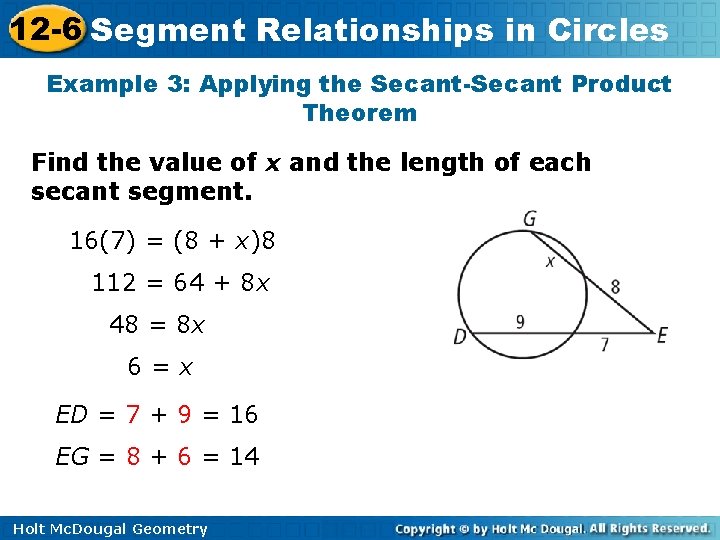 12-6 Segment Relationships in Circles

Example 3: Applying the Secant-Secant Product Theorem

Find the value of $x$ and the length of each secant segment.

$16(7) = (8 + x)8$

$112 = 64 + 8x$

$48 = 8x$

$6 = x$

$ED = 7 + 9 = 16$

$EG = 8 + 6 = 14$

G
x
8
9
D
7
E

Holt McDougal Geometry

Copyright © by Holt Mc Dougal. All Rights Reserved.